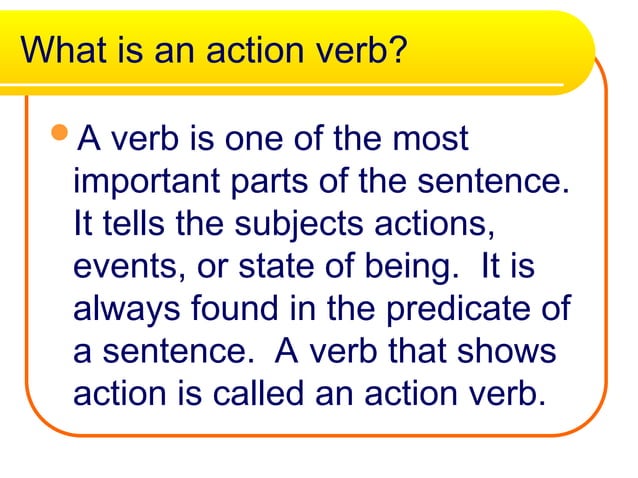 What is an action verb?

A verb is one of the most important parts of the sentence. It tells the subjects actions, events, or state of being. It is always found in the predicate of a sentence. A verb that shows action is called an action verb.